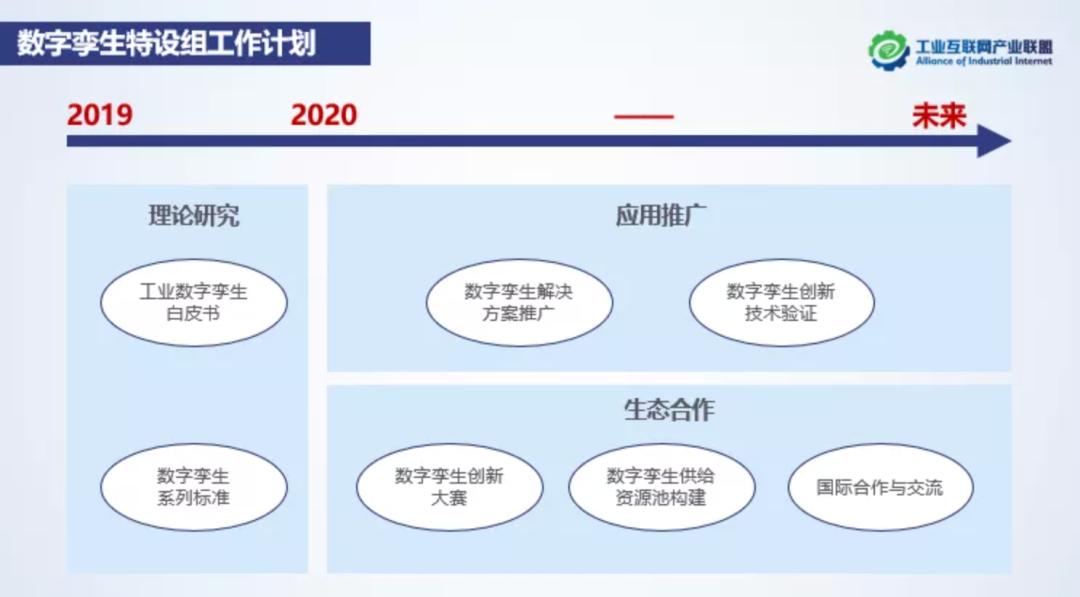 数字孪生特设组工作计划

工业互联网产业联盟
Alliance of Industrial Internet

2019 2020 —— 未来

理论研究

工业数字孪生白皮书

数字孪生系列标准

应用推广

数字孪生解决方案推广

数字孪生创新技术验证

生态合作

数字孪生创新大赛

数字孪生供给资源池构建

国际合作与交流